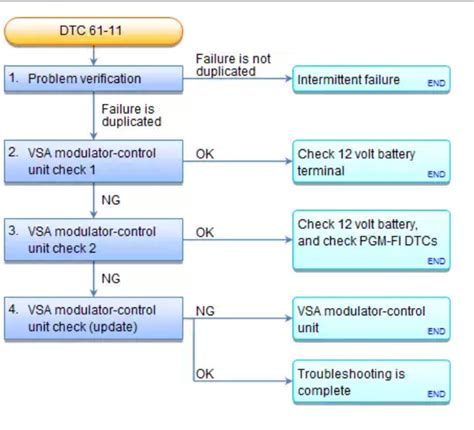 DTC 61-11

1. Problem verification

Failure is not duplicated

Intermittent failure END

Failure is duplicated

2. VSA modulator-control unit check 1

OK

Check 12 volt battery terminal END

NG

3. VSA modulator-control unit check 2

OK

Check 12 volt battery, and check PGM-FI DTCs END

NG

4. VSA modulator-control unit check (update)

NG

VSA modulator-control unit END

OK

Troubleshooting is complete END